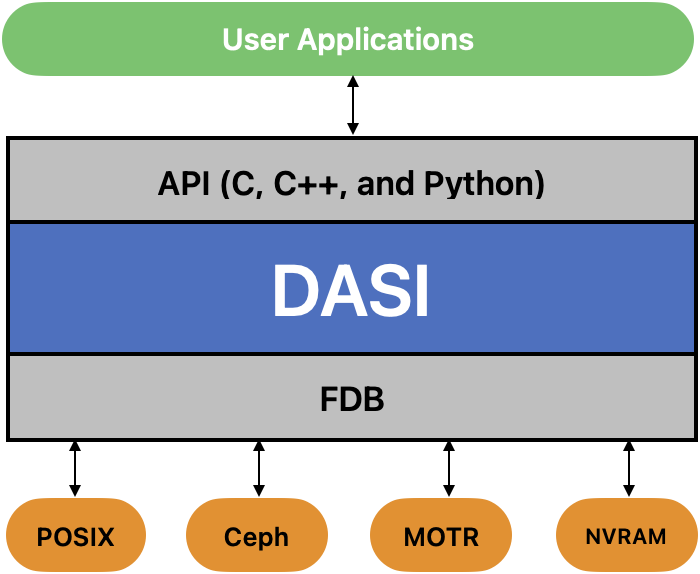 User Applications

API (C, C++, and Python)

DASI

FDB

POSIX

Ceph

MOTR

NVRAM